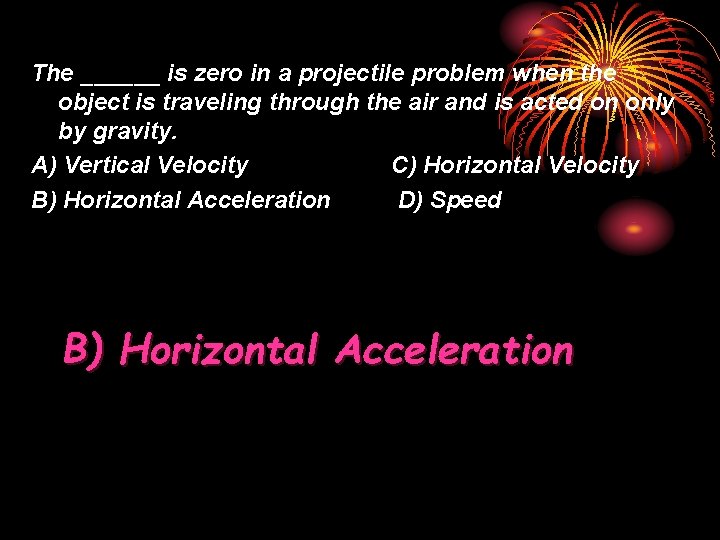 The ______ is zero in a projectile problem when the object is traveling through the air and is acted on only by gravity.

A) Vertical Velocity

C) Horizontal Velocity

B) Horizontal Acceleration

D) Speed

B) Horizontal Acceleration